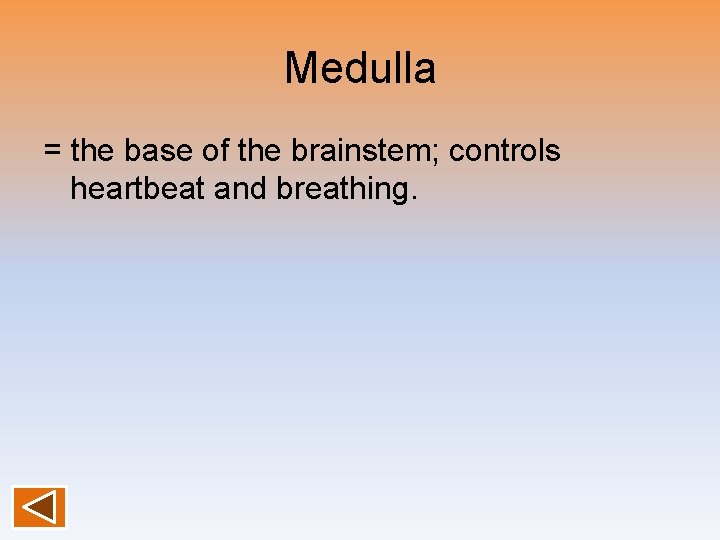 Medulla

= the base of the brainstem; controls heartbeat and breathing.